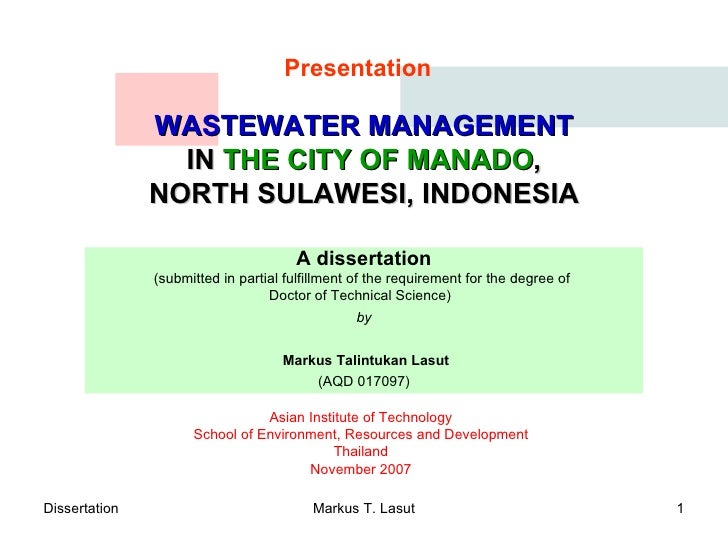 Presentation

WASTEWATER MANAGEMENT
IN THE CITY OF MANADO,
NORTH SULAWESI, INDONESIA

A dissertation
(submitted in partial fulfillment of the requirement for the degree of Doctor of Technical Science)
by

Markus Talintukan Lasut
(AQD 017097)

Asian Institute of Technology
School of Environment, Resources and Development
Thailand
November 2007

Dissertation
Markus T. Lasut
1